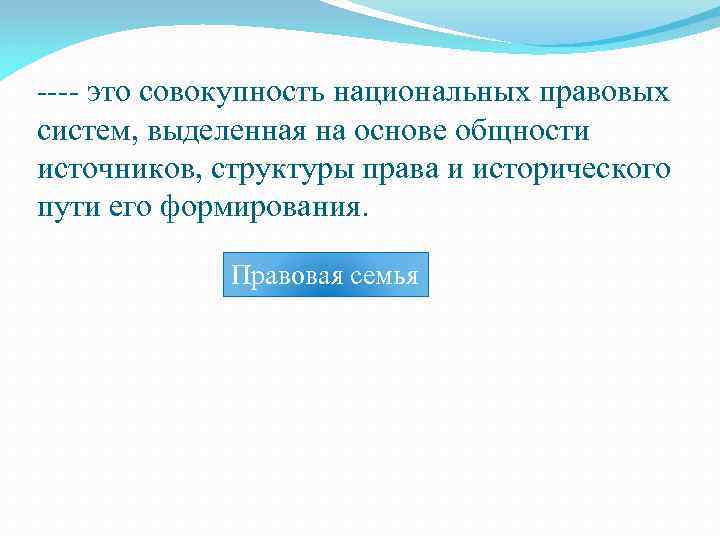 ---- это совокупность национальных правовых систем, выделенная на основе общности источников, структуры права и исторического пути его формирования.

Правовая семья